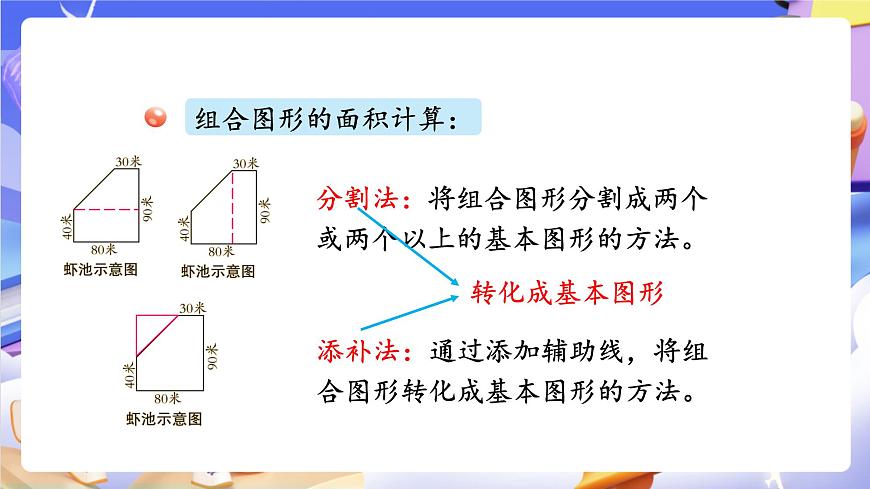 组合图形的面积计算：

30米
90米
40米
80米
虾池示意图

30米
90米
40米
80米
虾池示意图

30米
90米
40米
80米
虾池示意图

分割法：将组合图形分割成两个或两个以上的基本图形的方法。

转化成基本图形

添补法：通过添加辅助线，将组合图形转化成基本图形的方法。